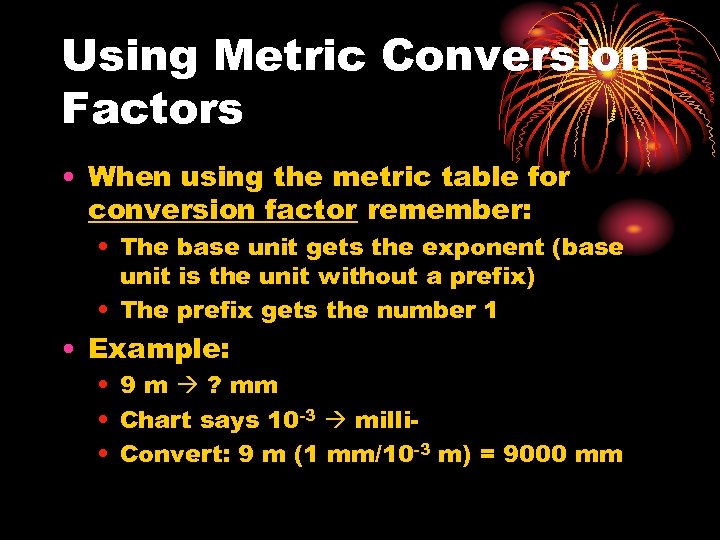 Using Metric Conversion Factors

• When using the metric table for conversion factor remember:
  • The base unit gets the exponent (base unit is the unit without a prefix)
  • The prefix gets the number 1
• Example:
  • 9 m $\rightarrow$ ? mm
  • Chart says $10^{-3}$ $\rightarrow$ milli-
  • Convert: 9 m (1 mm/$10^{-3}$ m) = 9000 mm